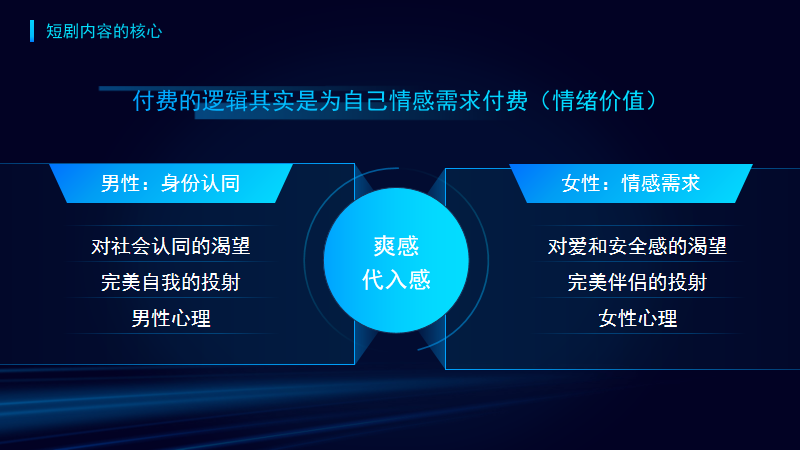 短剧内容的核心

付费的逻辑其实是为自己情感需求付费（情绪价值）

男性：身份认同

对社会认同的渴望

完美自我的投射

男性心理

爽感
代入感

女性：情感需求

对爱和安全感的渴望

完美伴侣的投射

女性心理